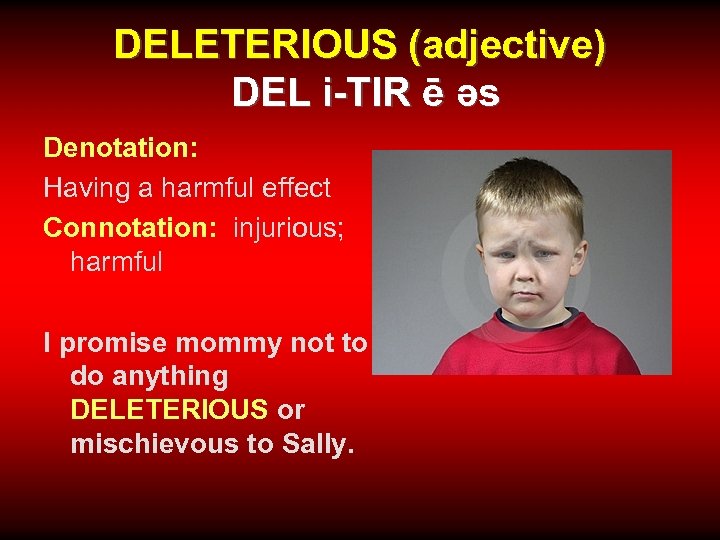 DELETERIOUS (adjective)
DEL i-TIR ē əs

Denotation:
Having a harmful effect

Connotation: injurious; harmful

I promise mommy not to do anything DELETERIOUS or mischievous to Sally.